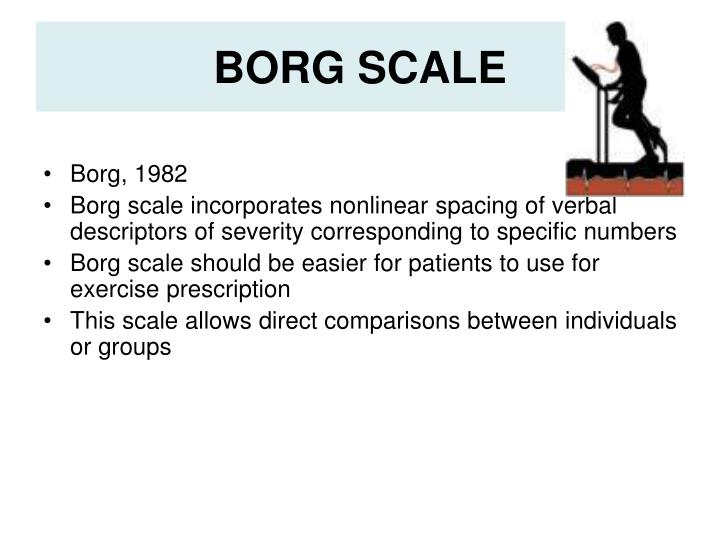 BORG SCALE

• Borg, 1982
• Borg scale incorporates nonlinear spacing of verbal descriptors of severity corresponding to specific numbers
• Borg scale should be easier for patients to use for exercise prescription
• This scale allows direct comparisons between individuals or groups